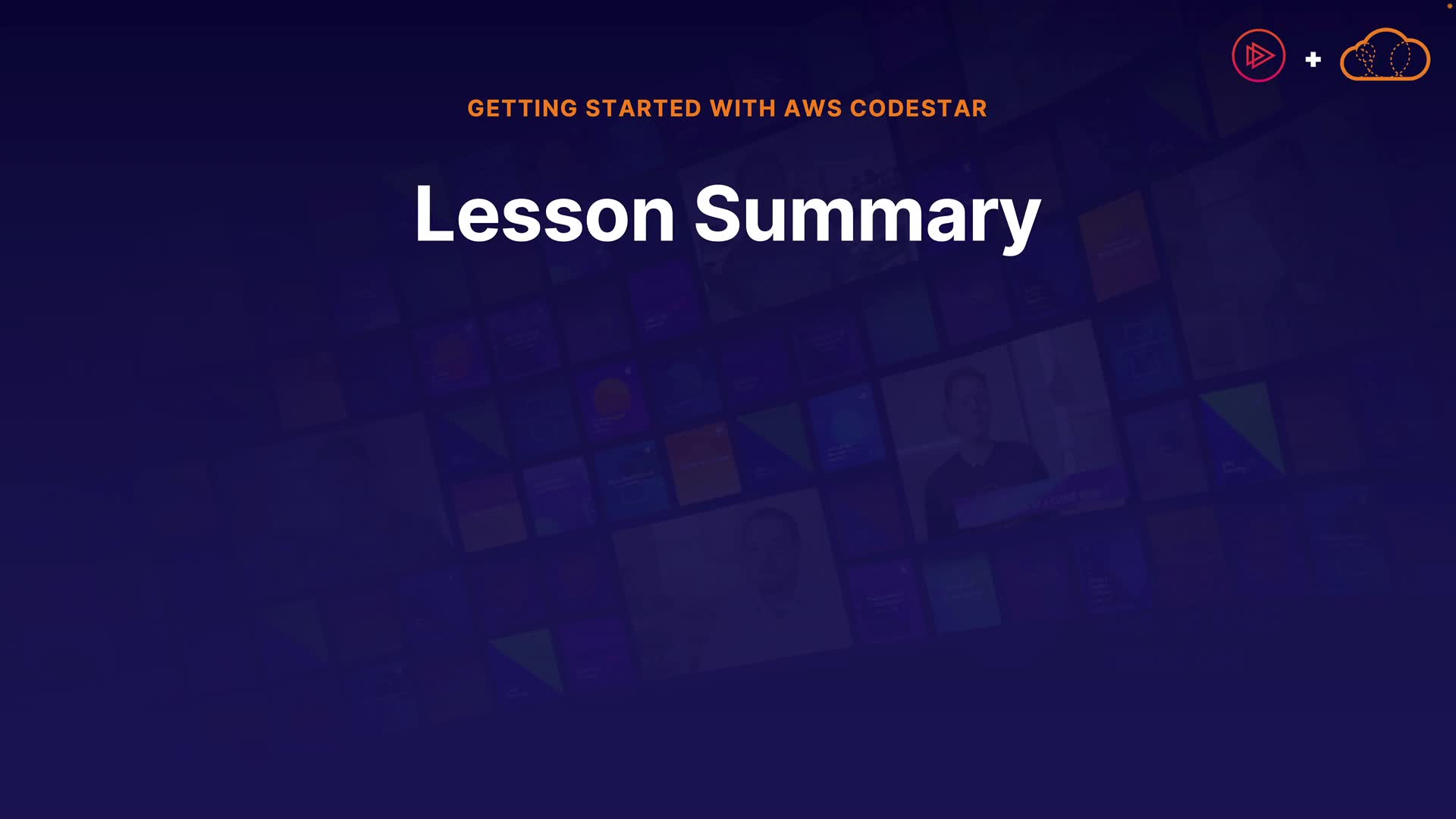 GETTING STARTED WITH AWS CODESTAR

Lesson Summary